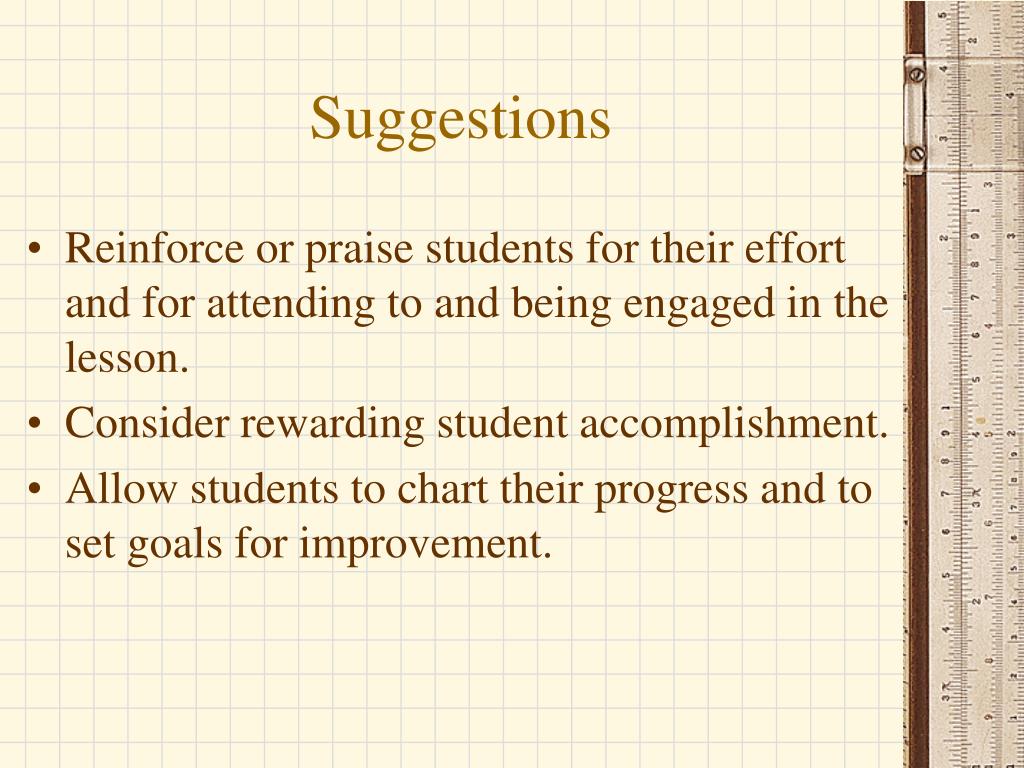 Suggestions

• Reinforce or praise students for their effort and for attending to and being engaged in the lesson.
• Consider rewarding student accomplishment.
• Allow students to chart their progress and to set goals for improvement.